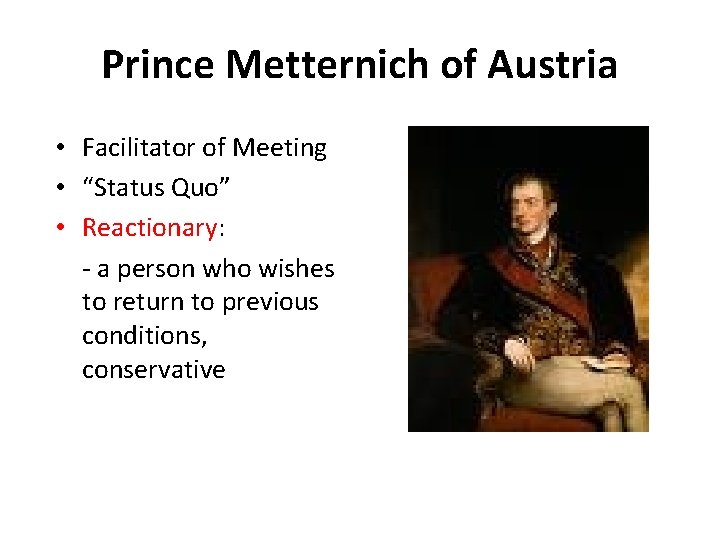 Prince Metternich of Austria

• Facilitator of Meeting
• “Status Quo”
• Reactionary:

- a person who wishes to return to previous conditions, conservative